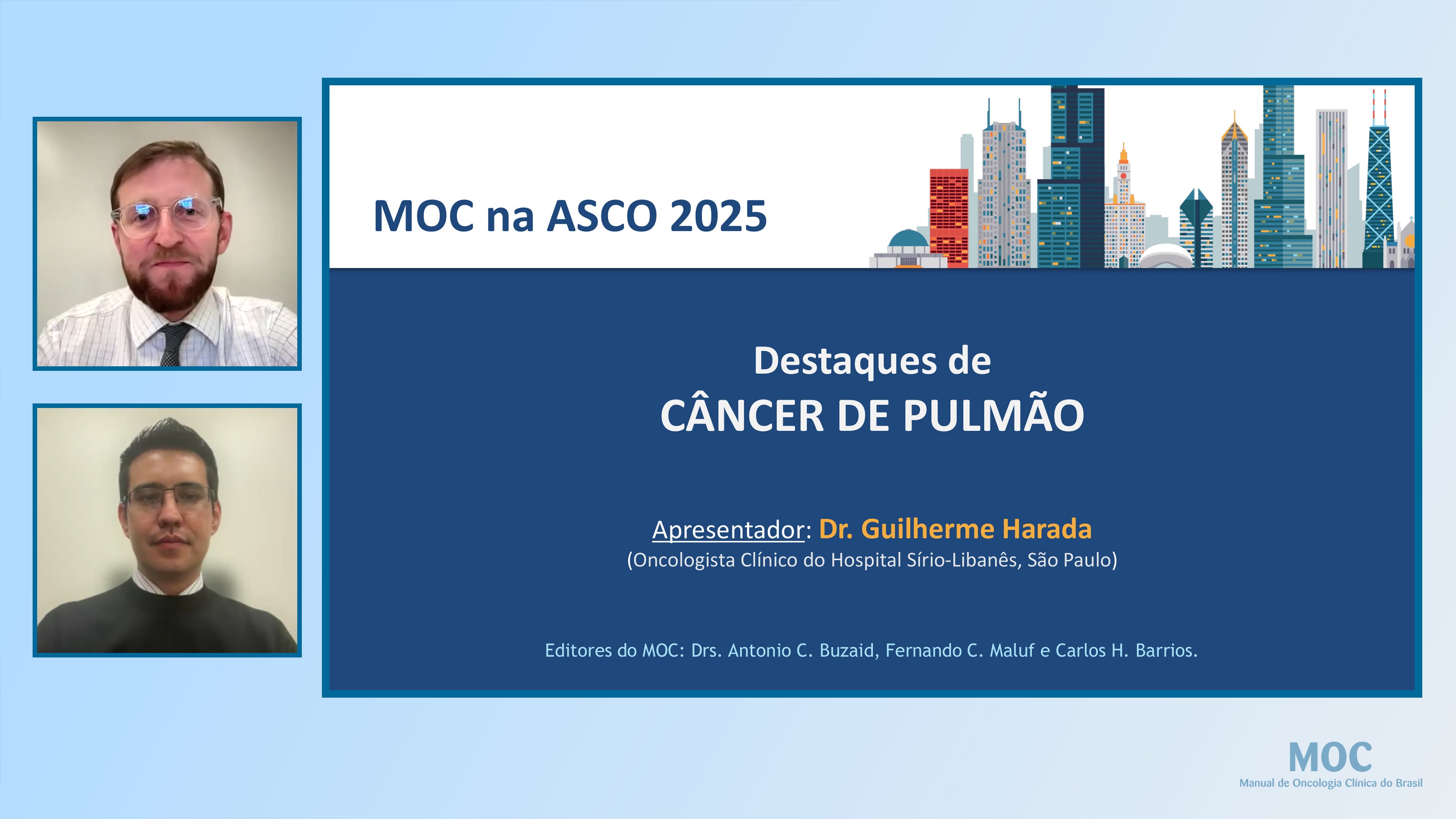 MOC na ASCO 2025

Destaques de
CÂNCER DE PULMÃO

Apresentador: Dr. Guilherme Harada
(Oncologista Clínico do Hospital Sírio-Libanês, São Paulo)

Editores do MOC: Drs. Antonio C. Buzaid, Fernando C. Maluf e Carlos H. Barrios.

MOC
Manual de Oncologia Clínica do Brasil